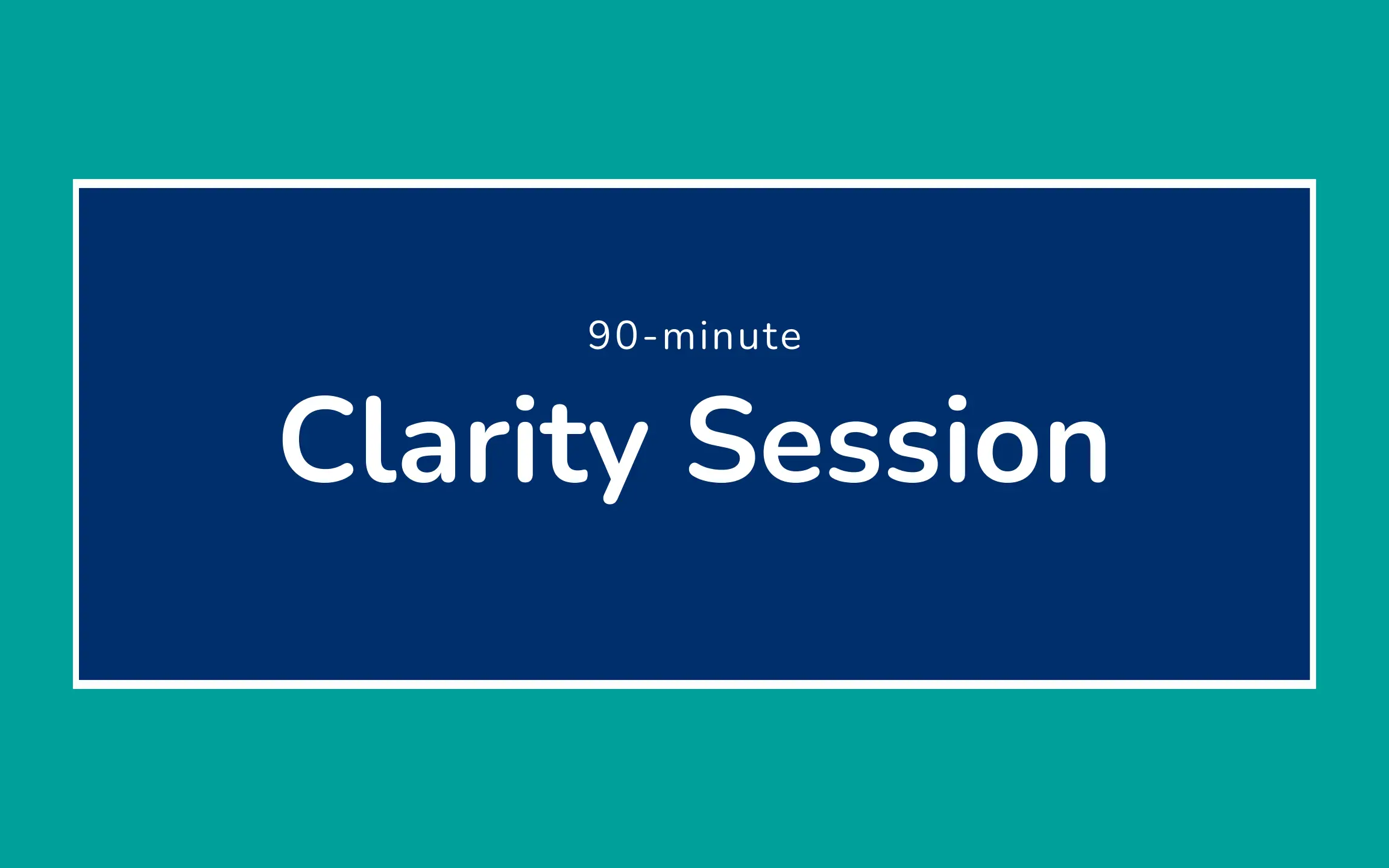 90-minute

Clarity Session